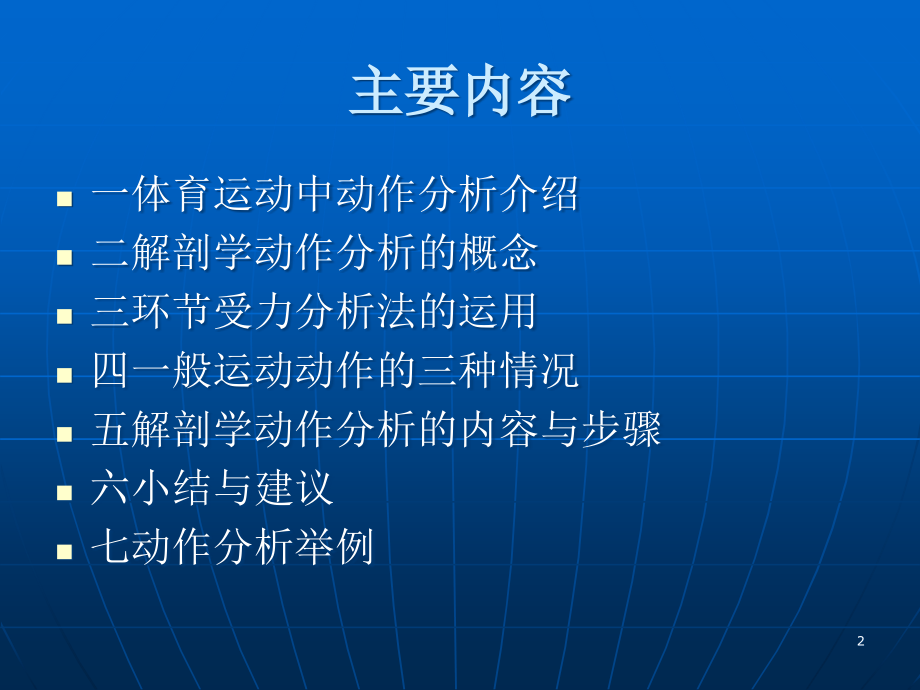 主要内容

- 一体育运动中动作分析介绍
- 二解剖学动作分析的概念
- 三环节受力分析法的运用
- 四一般运动动作的三种情况
- 五解剖学动作分析的内容与步骤
- 六小结与建议
- 七动作分析举例

2